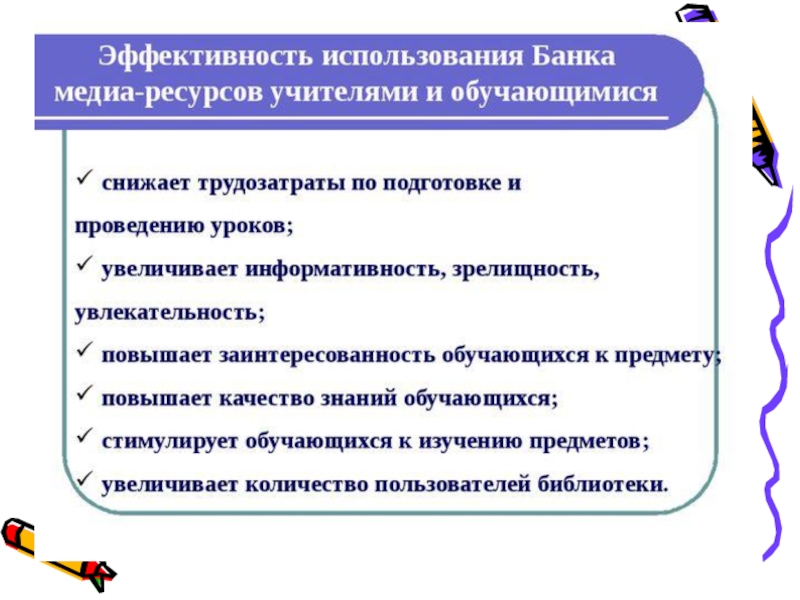 Эффективность использования Банка медиа-ресурсов учителями и обучающимися

✓ снижает трудозатраты по подготовке и проведению уроков;

✓ увеличивает информативность, зрелищность, увлекательность;

✓ повышает заинтересованность обучающихся к предмету;

✓ повышает качество знаний обучающихся;

✓ стимулирует обучающихся к изучению предметов;

✓ увеличивает количество пользователей библиотеки.